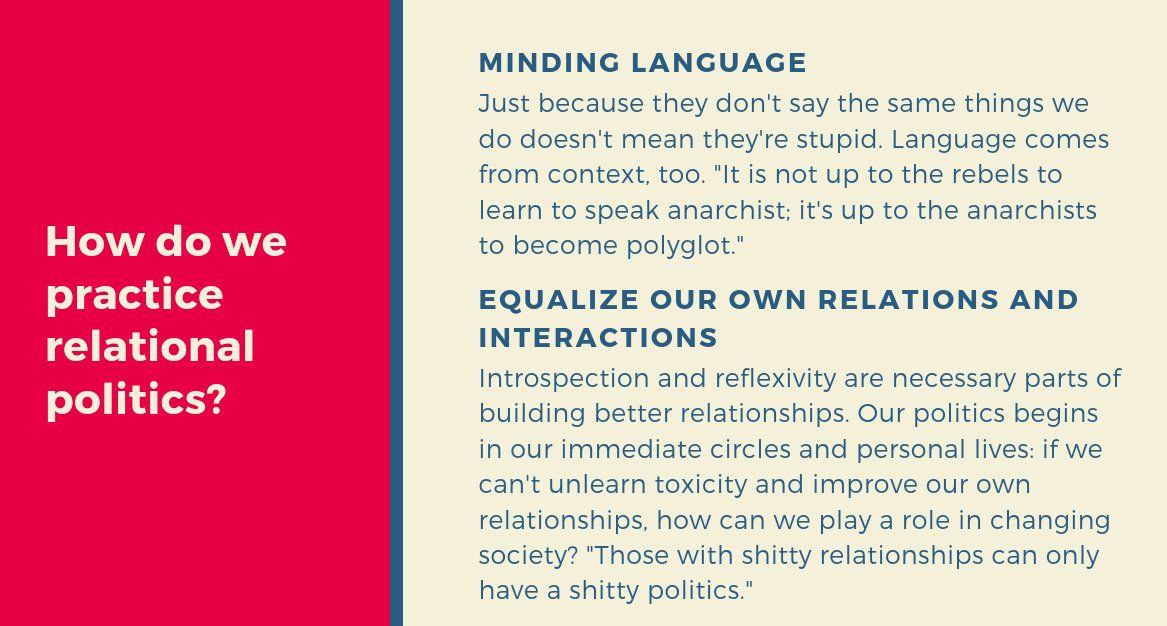 How do we practice relational politics?

MINDING LANGUAGE
Just because they don't say the same things we do doesn't mean they're stupid. Language comes from context, too. "It is not up to the rebels to learn to speak anarchist; it's up to the anarchists to become polyglot."

EQUALIZE OUR OWN RELATIONS AND INTERACTIONS
Introspection and reflexivity are necessary parts of building better relationships. Our politics begins in our immediate circles and personal lives: if we can't unlearn toxicity and improve our own relationships, how can we play a role in changing society? "Those with shitty relationships can only have a shitty politics."